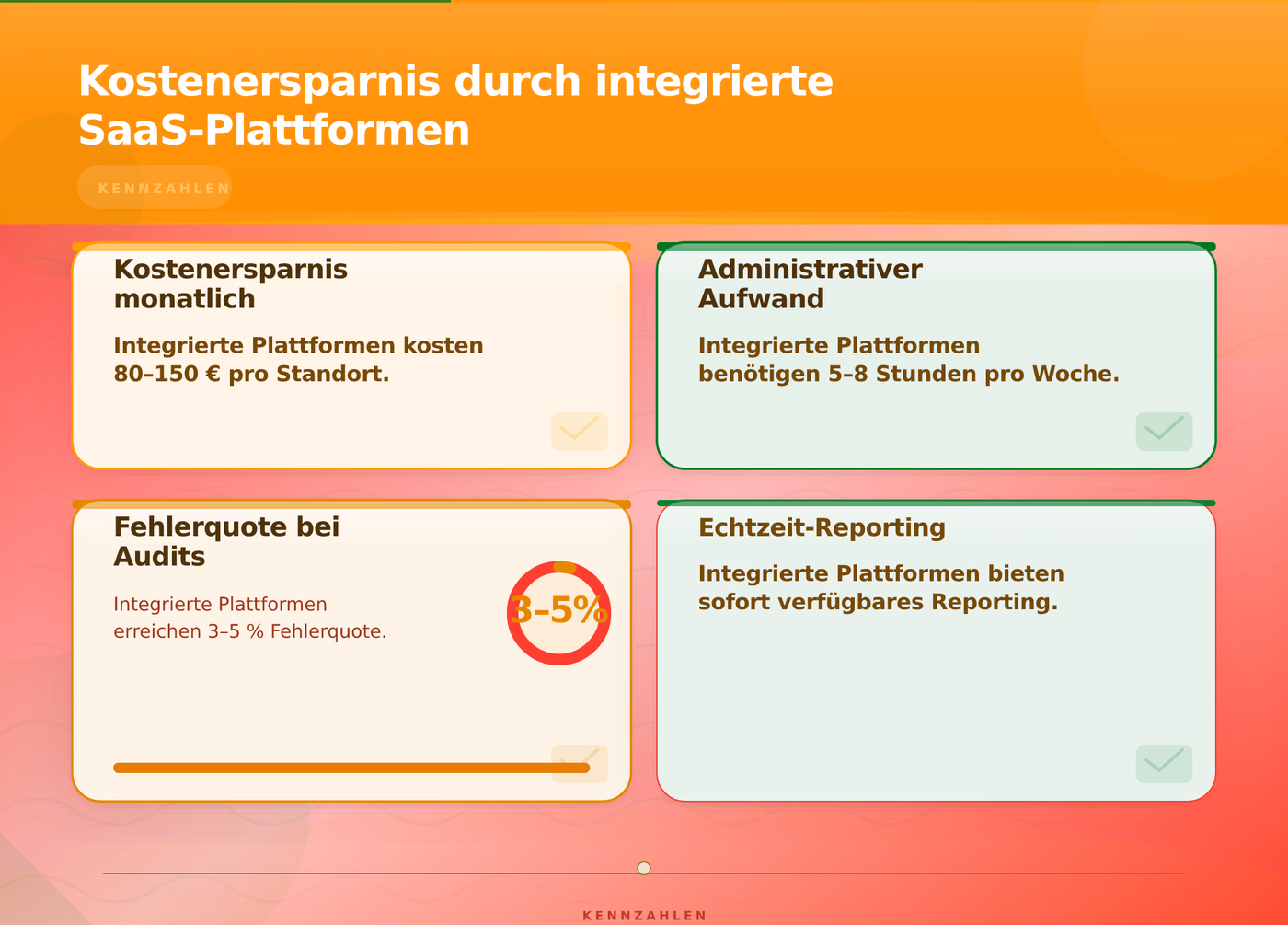 Kostenersparnis durch integrierte SaaS-Plattformen

KENNZAHLEN

Kostenersparnis monatlich

Integrierte Plattformen kosten 80–150 € pro Standort.

Administrativer Aufwand

Integrierte Plattformen benötigen 5–8 Stunden pro Woche.

Fehlerquote bei Audits

Integrierte Plattformen erreichen 3–5 % Fehlerquote.

3–5%

Echtzeit-Reporting

Integrierte Plattformen bieten sofort verfügbares Reporting.

KENNZAHLEN